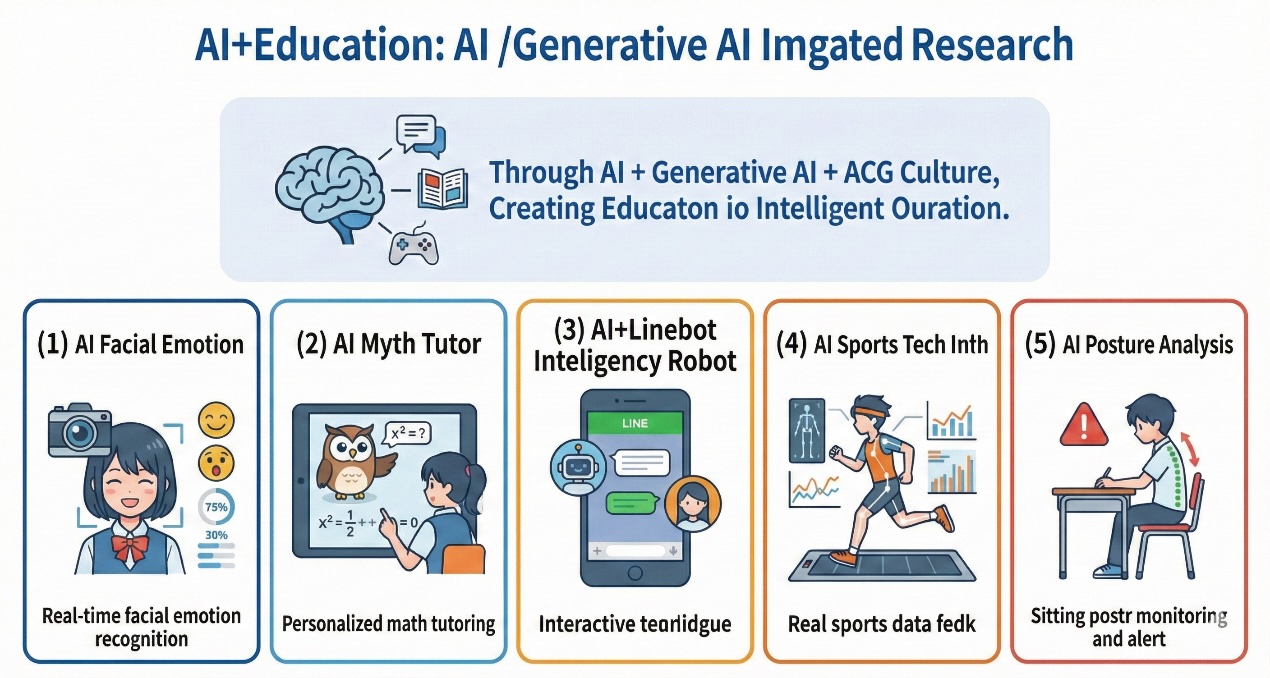 AI+Education: AI /Generative AI Imgated Research

Through AI + Generative AI + ACG Culture, Creating Educaton io Intelligent Ouration.

(1) AI Facial Emotion

75%

30%

Real-time facial emotion recognition

(2) AI Myth Tutor

$x^2 = ?$

$x^2 = \frac{1}{2} + + = 0$

Personalized math tutoring

(3) AI+Linebot Inteligency Robot

LINE

Interactive tearlidgue

(4) AI Sports Tech Inth

Real sports data fedk

(5) AI Posture Analysis

Sitting postr monitoring and alert